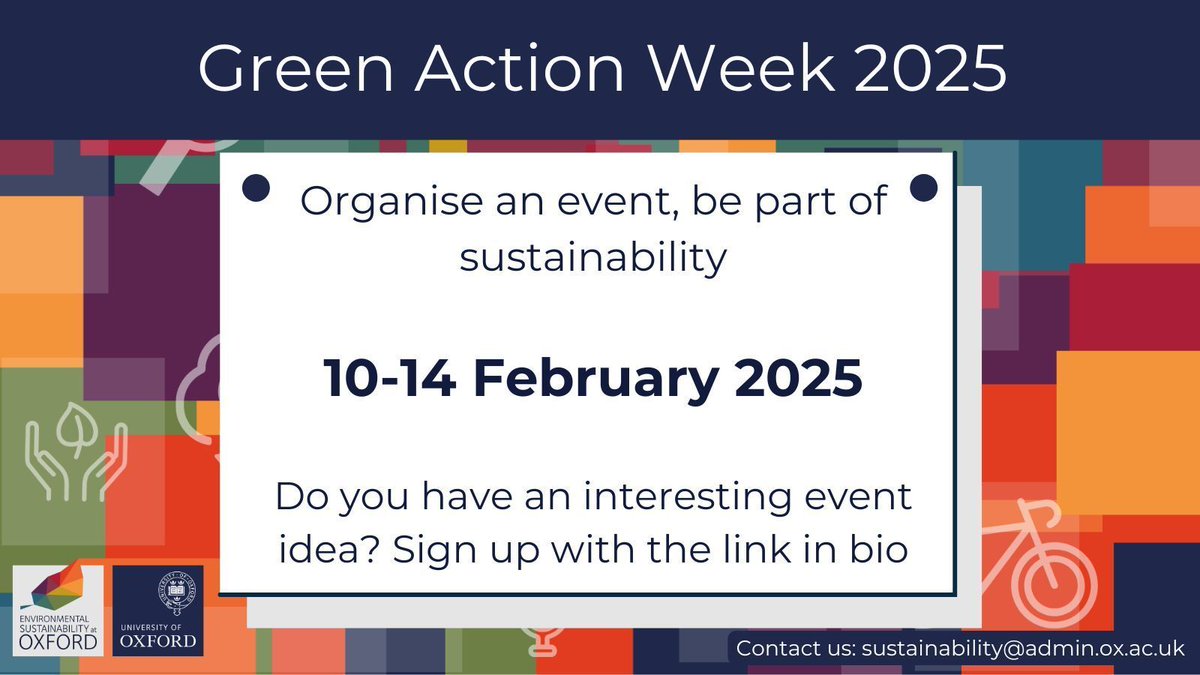 Green Action Week 2025

Organise an event, be part of sustainability

10-14 February 2025

Do you have an interesting event idea? Sign up with the link in bio

ENVIRONMENTAL SUSTAINABILITY at OXFORD

UNIVERSITY OF OXFORD

Contact us: sustainability@admin.ox.ac.uk